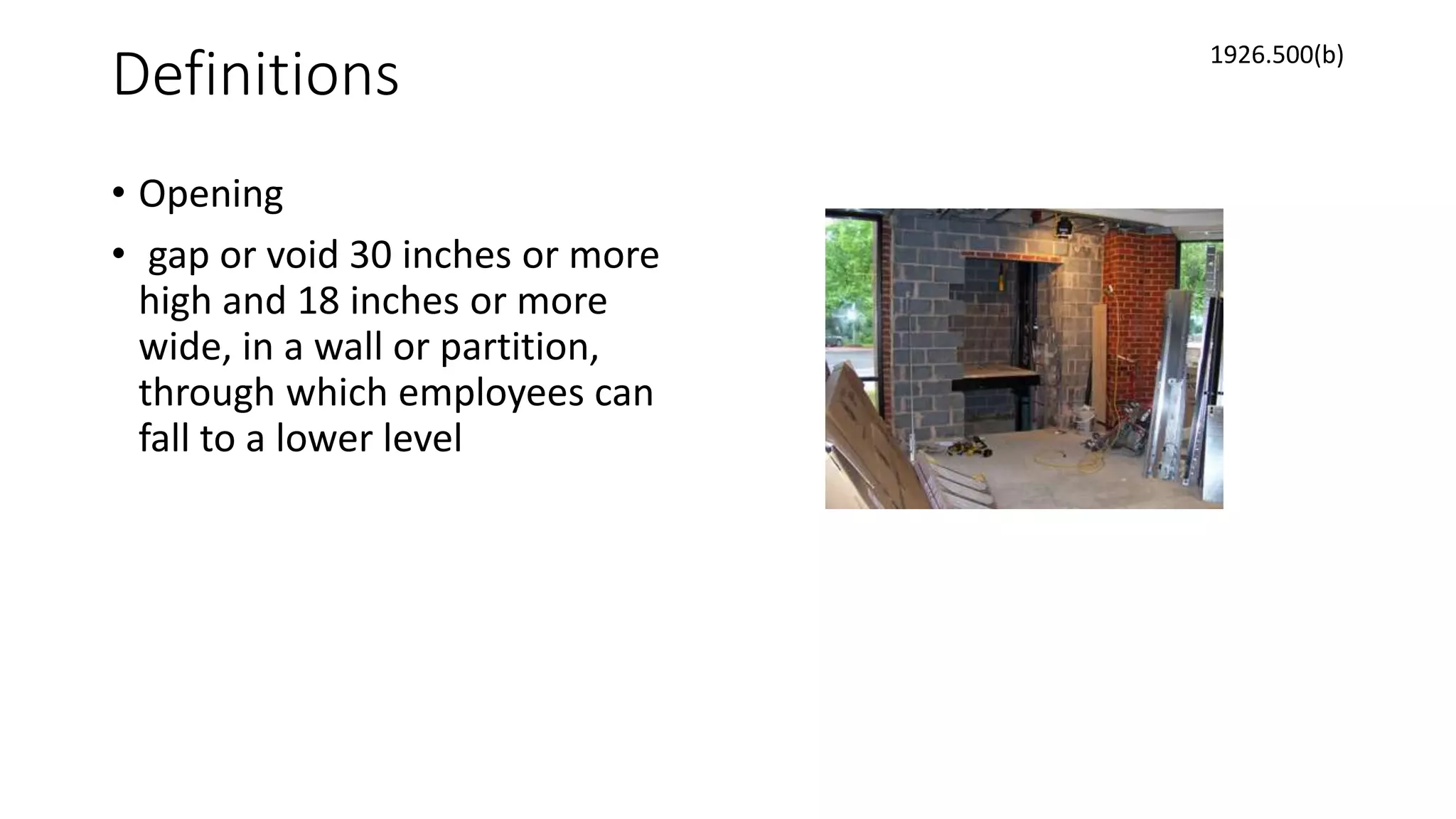 Definitions

1926.500(b)

• Opening

• gap or void 30 inches or more high and 18 inches or more wide, in a wall or partition, through which employees can fall to a lower level